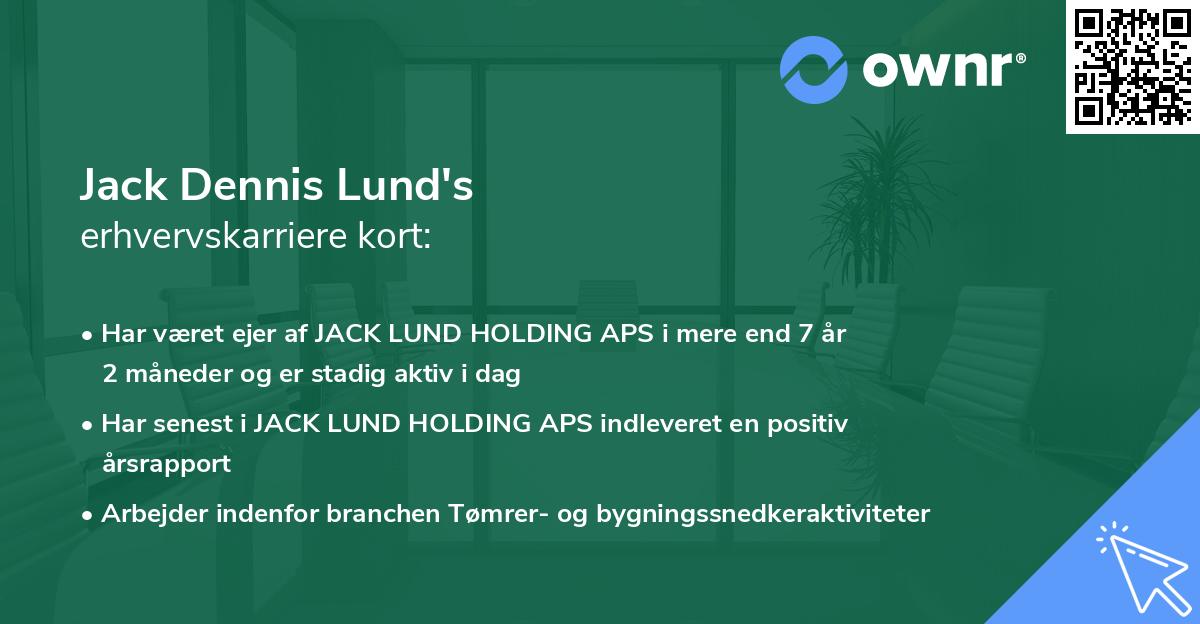 ownr®

Jack Dennis Lund's
erhvervskarriere kort:

• Har været ejer af JACK LUND HOLDING APS i mere end 7 år 2 måneder og er stadig aktiv i dag

• Har senest i JACK LUND HOLDING APS indleveret en positiv årsrapport

• Arbejder indenfor branchen Tømrer- og bygningssnedkeraktiviteter